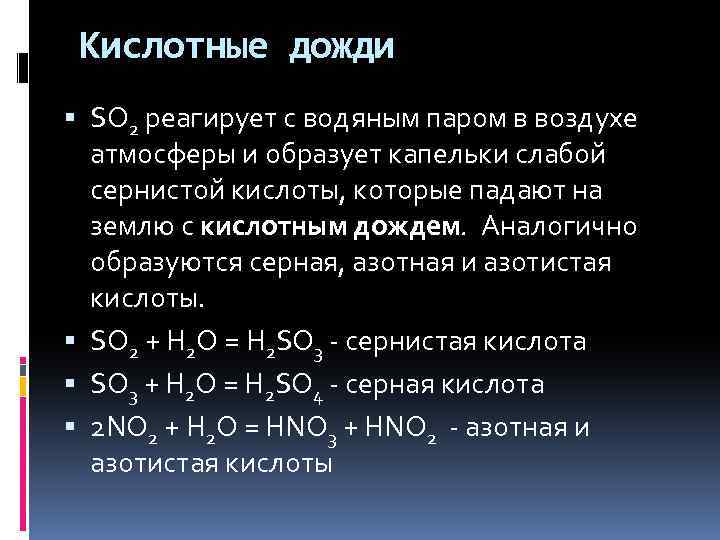 Кислотные дожди

▪ $SO_2$ реагирует с водяным паром в воздухе атмосферы и образует капельки слабой сернистой кислоты, которые падают на землю с **кислотным дождем**. Аналогично образуются серная, азотная и азотистая кислоты.

▪ $SO_2 + H_2O = H_2SO_3$ - сернистая кислота

▪ $SO_3 + H_2O = H_2SO_4$ - серная кислота

▪ $2NO_2 + H_2O = HNO_3 + HNO_2$ - азотная и азотистая кислоты